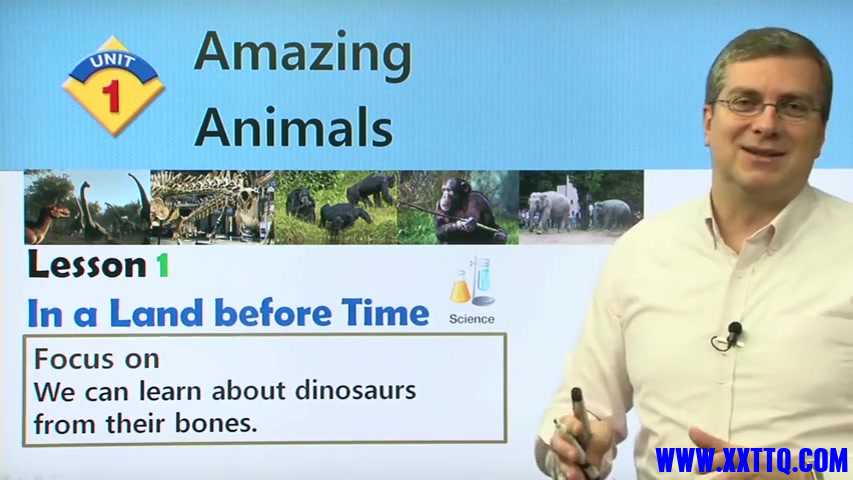 UNIT
1
Amazing Animals

Lesson 1
In a Land before Time
Science

Focus on
We can learn about dinosaurs from their bones.

WWW.XXTTQ.COM